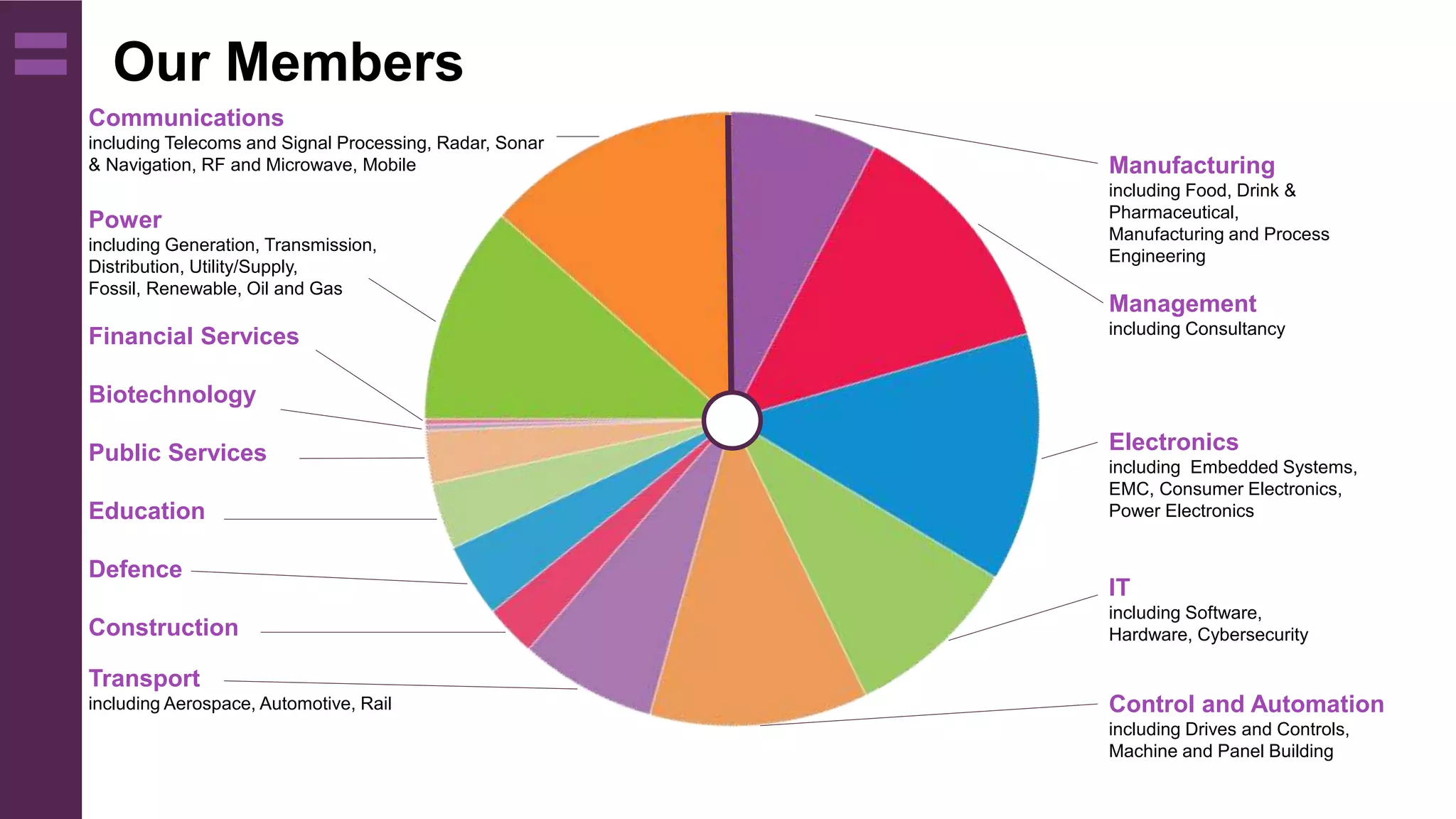 Our Members

Communications
including Telecoms and Signal Processing, Radar, Sonar & Navigation, RF and Microwave, Mobile

Power
including Generation, Transmission, Distribution, Utility/Supply, Fossil, Renewable, Oil and Gas

Financial Services

Biotechnology

Public Services

Education

Defence

Construction

Transport
including Aerospace, Automotive, Rail

Manufacturing
including Food, Drink & Pharmaceutical, Manufacturing and Process Engineering

Management
including Consultancy

Electronics
including Embedded Systems, EMC, Consumer Electronics, Power Electronics

IT
including Software, Hardware, Cybersecurity

Control and Automation
including Drives and Controls, Machine and Panel Building